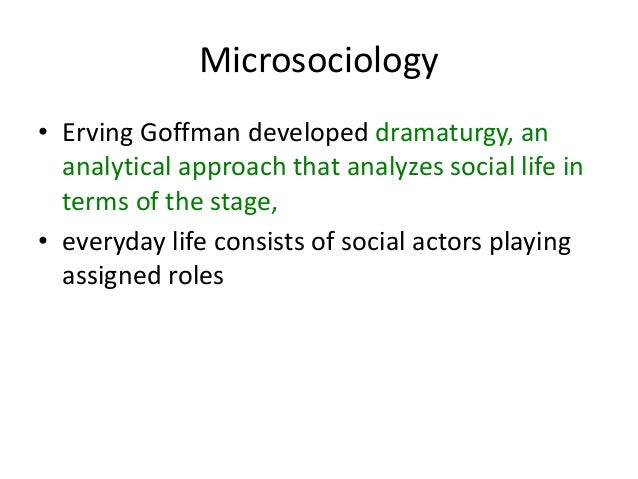 Microsociology

• Erving Goffman developed dramaturgy, an analytical approach that analyzes social life in terms of the stage,
• everyday life consists of social actors playing assigned roles